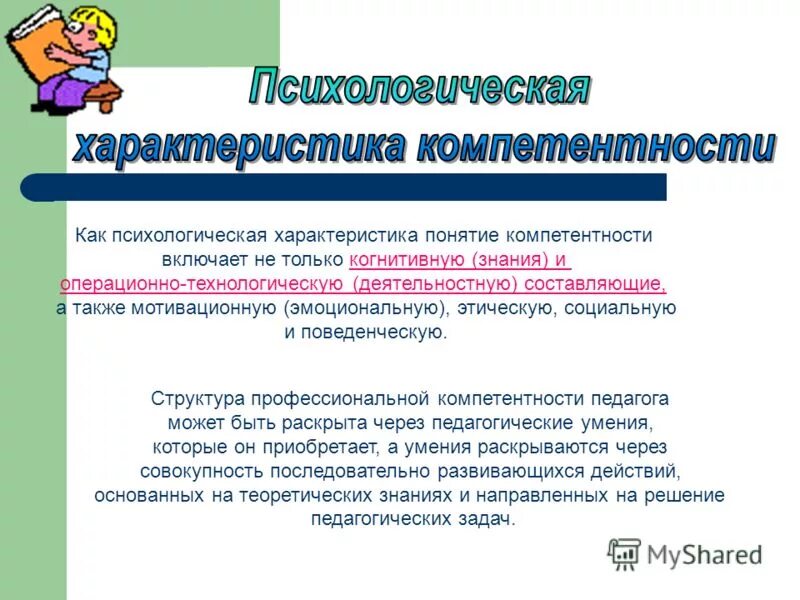 Психологическая характеристика компетентности

Как психологическая характеристика понятие компетентности включает не только когнитивную (знания) и операционно-технологическую (деятельностную) составляющие, а также мотивационную (эмоциональную), этическую, социальную и поведенческую.

Структура профессиональной компетентности педагога может быть раскрыта через педагогические умения, которые он приобретает, а умения раскрываются через совокупность последовательно развивающихся действий, основанных на теоретических знаниях и направленных на решение педагогических задач.

MyShared